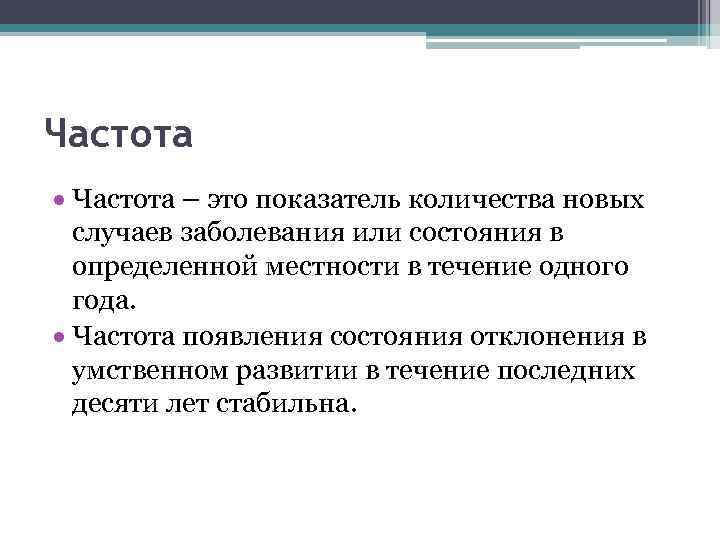 Частота

• Частота – это показатель количества новых случаев заболевания или состояния в определенной местности в течение одного года.
• Частота появления состояния отклонения в умственном развитии в течение последних десяти лет стабильна.